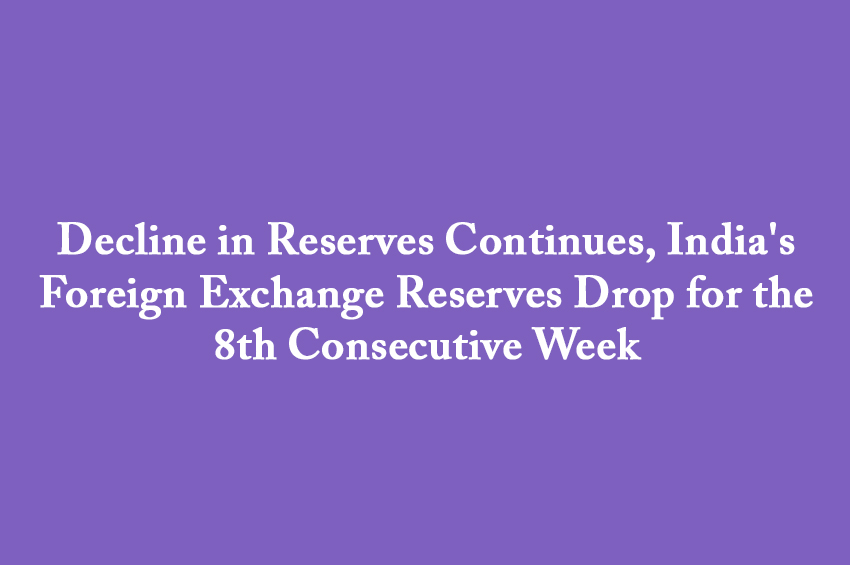 Decline in Reserves Continues, India's Foreign Exchange Reserves Drop for the 8th Consecutive Week